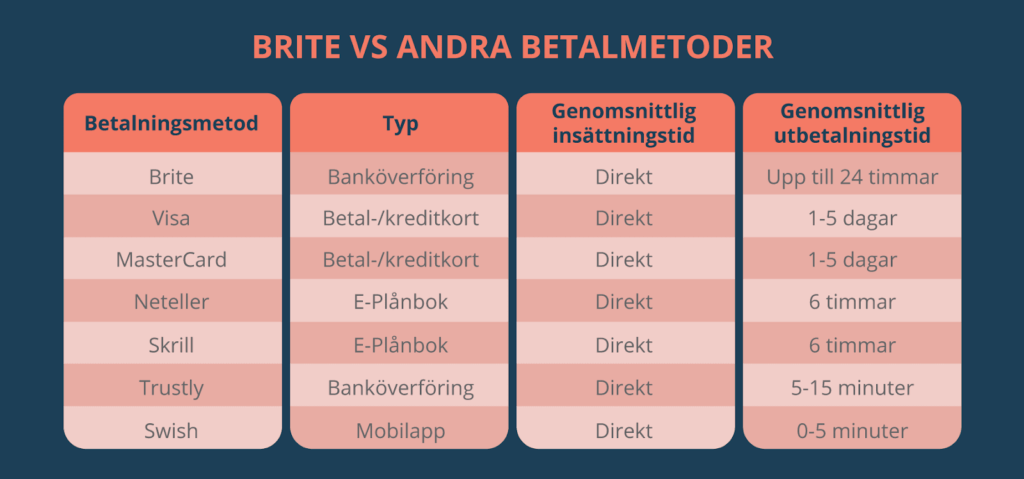 BRITE VS ANDRA BETALMETODER

| Betalningsmetod | Typ | Genomsnittlig insättningstid | Genomsnittlig utbetalningstid |
|---|---|---|---|
| Brite | Banköverföring | Direkt | Upp till 24 timmar |
| Visa | Betal-/kreditkort | Direkt | 1-5 dagar |
| MasterCard | Betal-/kreditkort | Direkt | 1-5 dagar |
| Neteller | E-Plånbok | Direkt | 6 timmar |
| Skrill | E-Plånbok | Direkt | 6 timmar |
| Trustly | Banköverföring | Direkt | 5-15 minuter |
| Swish | Mobilapp | Direkt | 0-5 minuter |